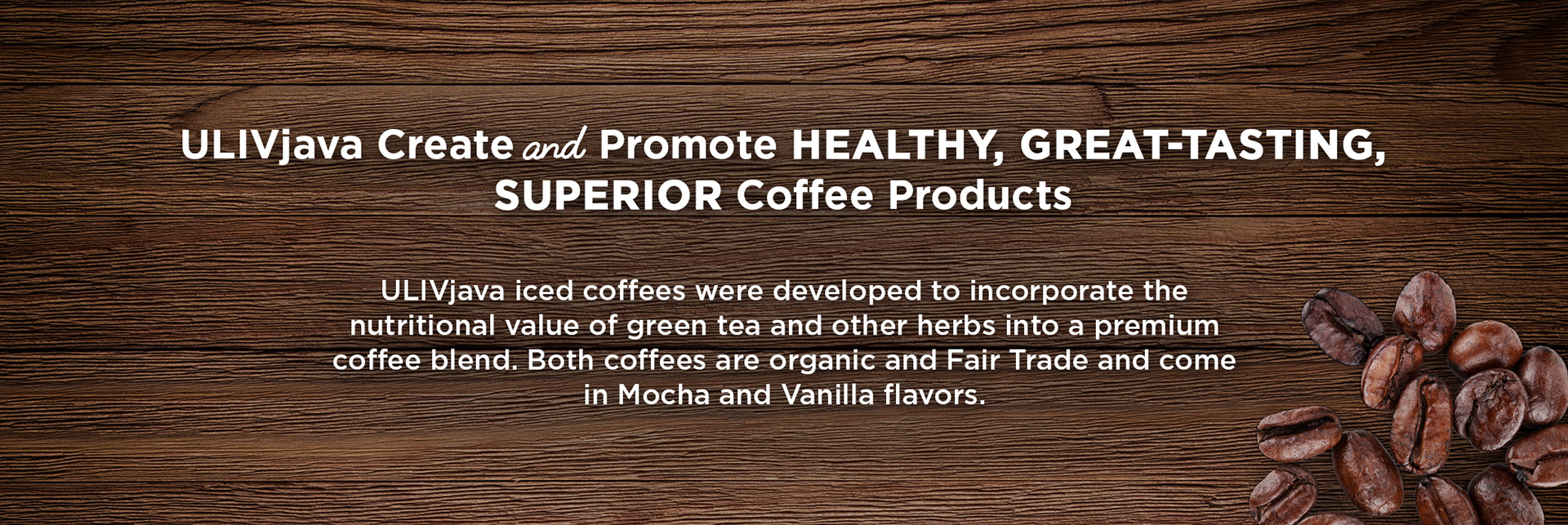 ULIVjava Create and Promote HEALTHY, GREAT-TASTING, SUPERIOR Coffee Products

ULIVjava iced coffees were developed to incorporate the nutritional value of green tea and other herbs into a premium coffee blend. Both coffees are organic and Fair Trade and come in Mocha and Vanilla flavors.